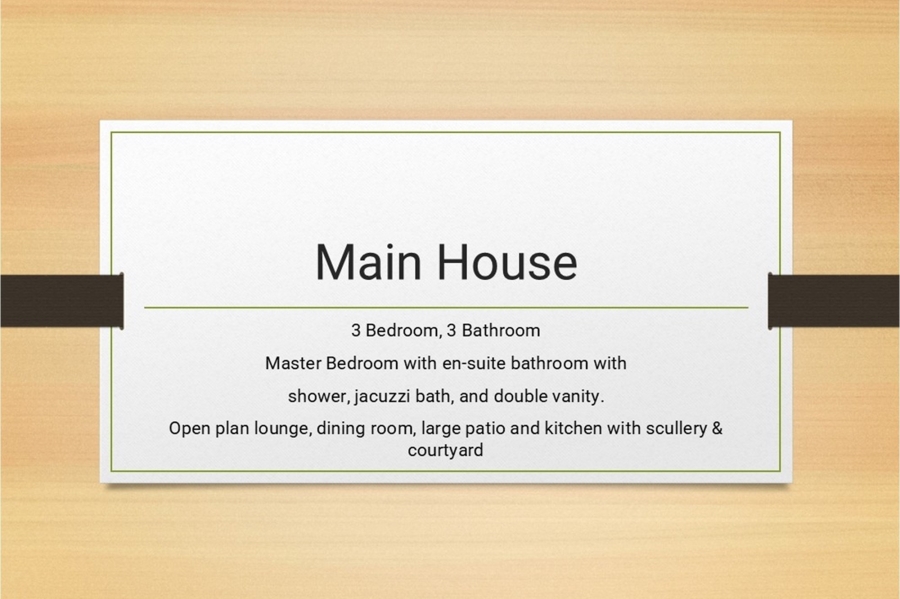 Main House

3 Bedroom, 3 Bathroom

Master Bedroom with en-suite bathroom with

shower, jacuzzi bath, and double vanity.

Open plan lounge, dining room, large patio and kitchen with scullery & courtyard